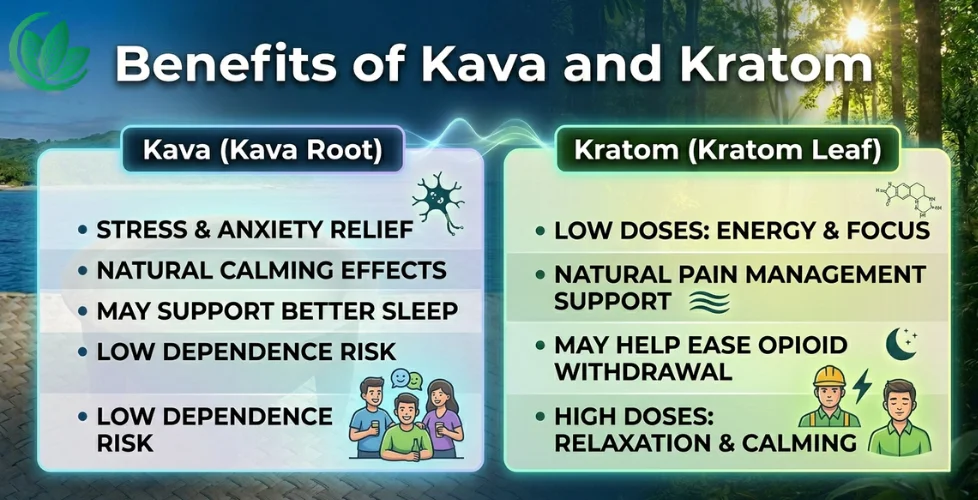 Benefits of Kava and Kratom

Kava (Kava Root)

• STRESS & ANXIETY RELIEF
• NATURAL CALMING EFFECTS
• MAY SUPPORT BETTER SLEEP
• LOW DEPENDENCE RISK
• LOW DEPENDENCE RISK

Kratom (Kratom Leaf)

• LOW DOSES: ENERGY & FOCUS
• NATURAL PAIN MANAGEMENT SUPPORT
• MAY HELP EASE OPIOID WITHDRAWAL
• HIGH DOSES: RELAXATION & CALMING